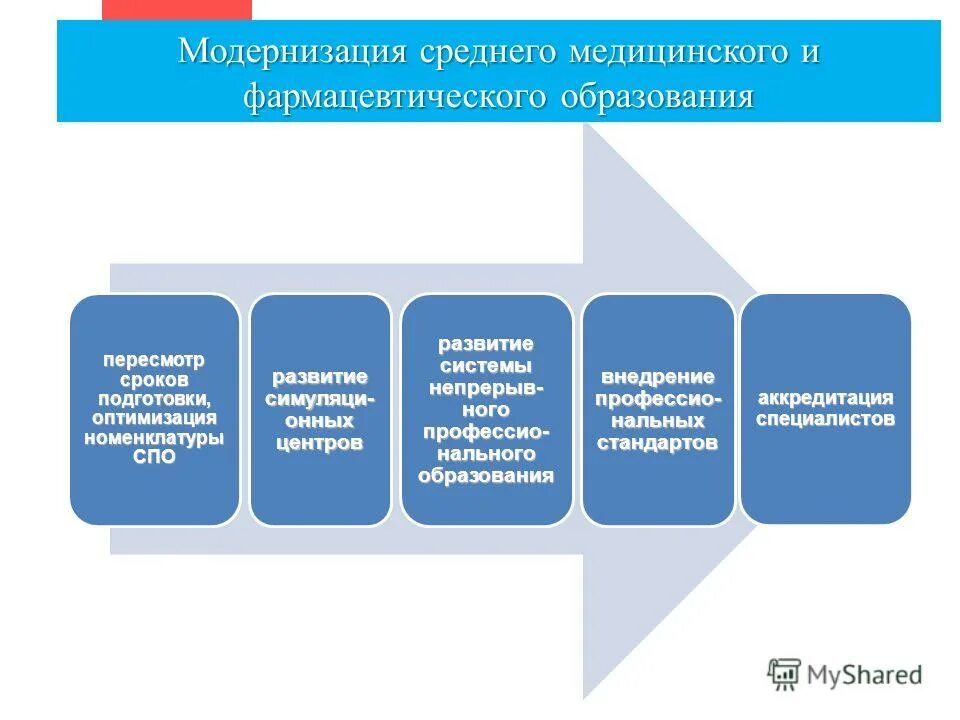 Модернизация среднего медицинского и фармацевтического образования

пересмотр сроков подготовки, оптимизация номенклатуры СПО

развитие симуляционных центров

развитие системы непрерывного профессионального образования

внедрение профессиональных стандартов

аккредитация специалистов

MyShared